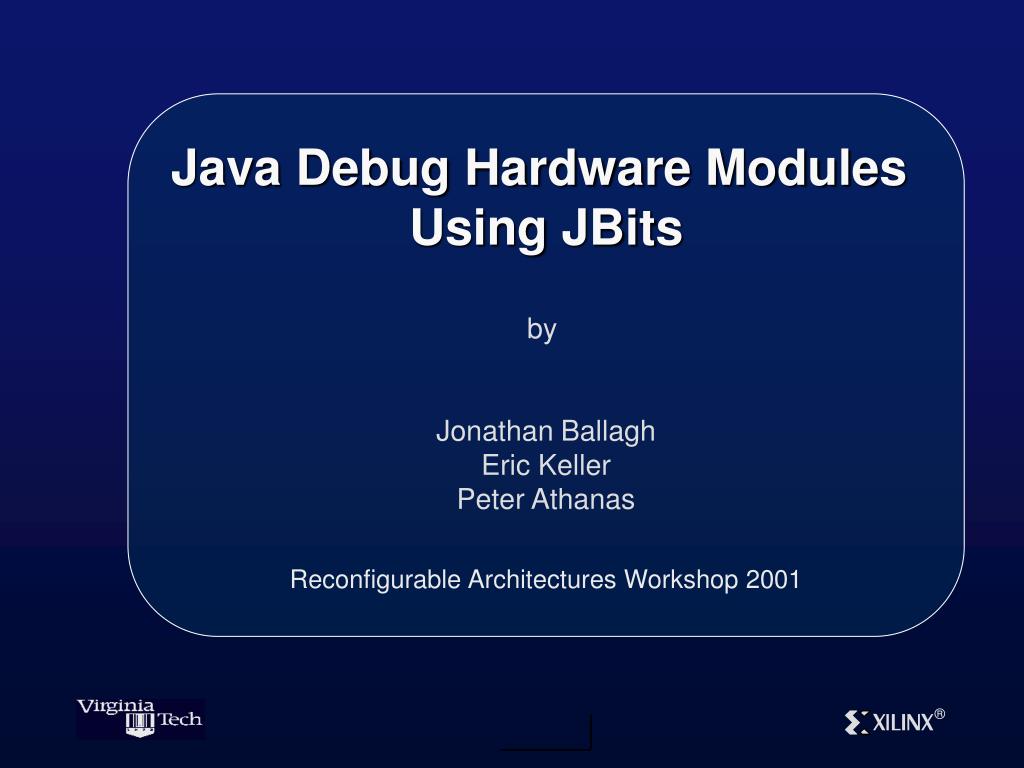 Java Debug Hardware Modules Using JBits

by

Jonathan Ballagh
Eric Keller
Peter Athanas

Reconfigurable Architectures Workshop 2001

Virginia Tech

XILINX®